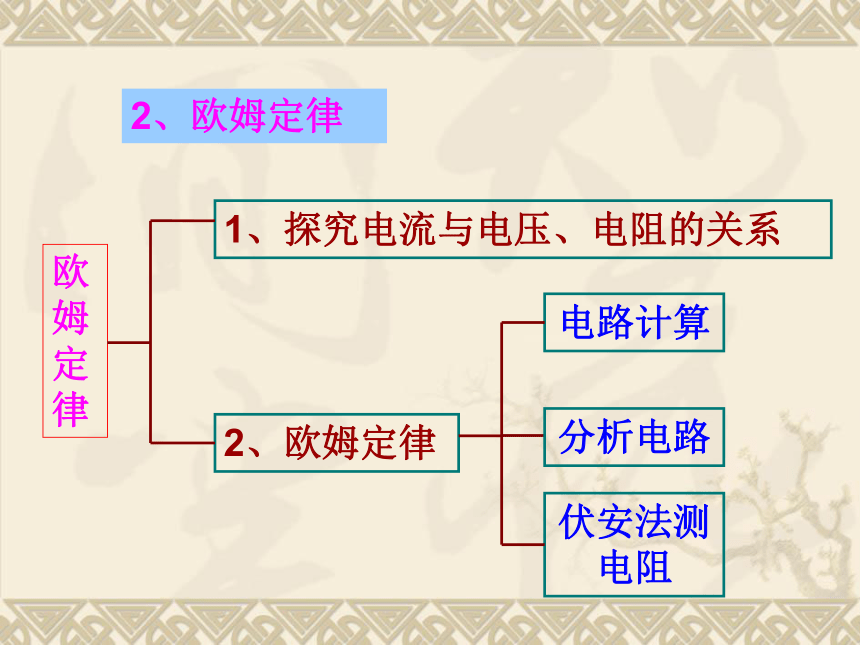 2、欧姆定律

欧姆定律

1、探究电流与电压、电阻的关系

2、欧姆定律

电路计算

分析电路

伏安法测电阻